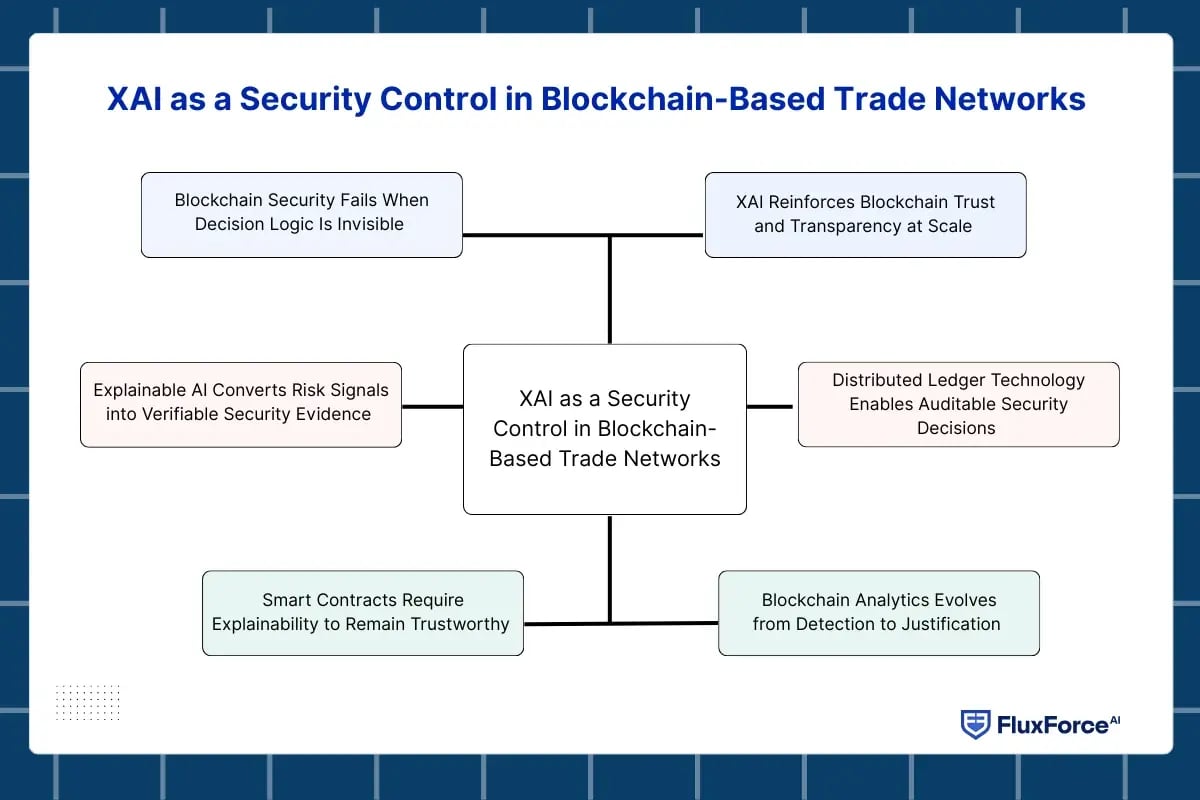 XAI as a Security Control in Blockchain-Based Trade Networks

Blockchain Security Fails When Decision Logic Is Invisible

XAI Reinforces Blockchain Trust and Transparency at Scale

Explainable AI Converts Risk Signals into Verifiable Security Evidence

XAI as a Security Control in Blockchain-Based Trade Networks

Distributed Ledger Technology Enables Auditable Security Decisions

Smart Contracts Require Explainability to Remain Trustworthy

Blockchain Analytics Evolves from Detection to Justification

FluxForce AI